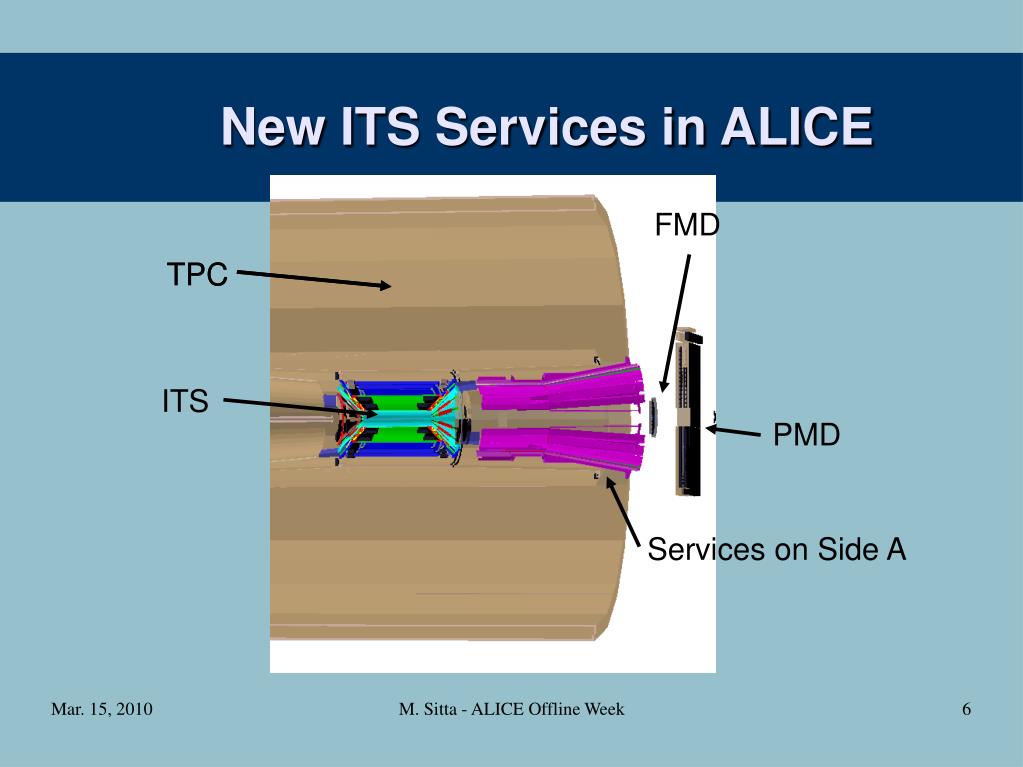 New ITS Services in ALICE

FMD

TPC

ITS

PMD

Services on Side A

Mar. 15, 2010

M. Sitta - ALICE Offline Week

6